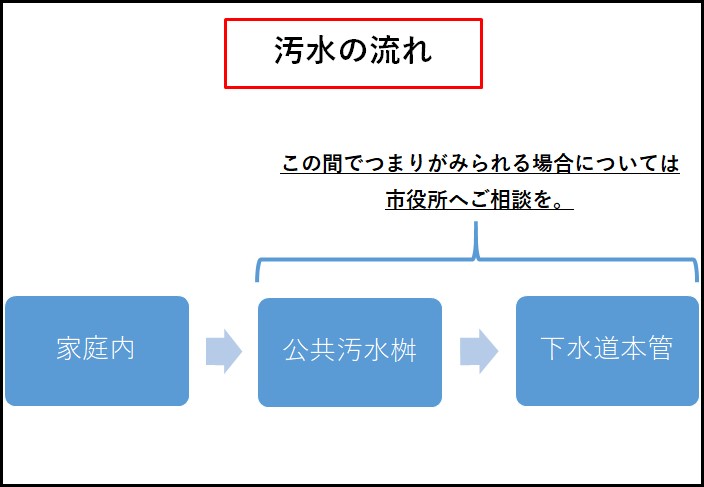 汚水の流れ

この間でつまりがみられる場合については市役所へご相談を。

家庭内

公共汚水桝

下水道本管